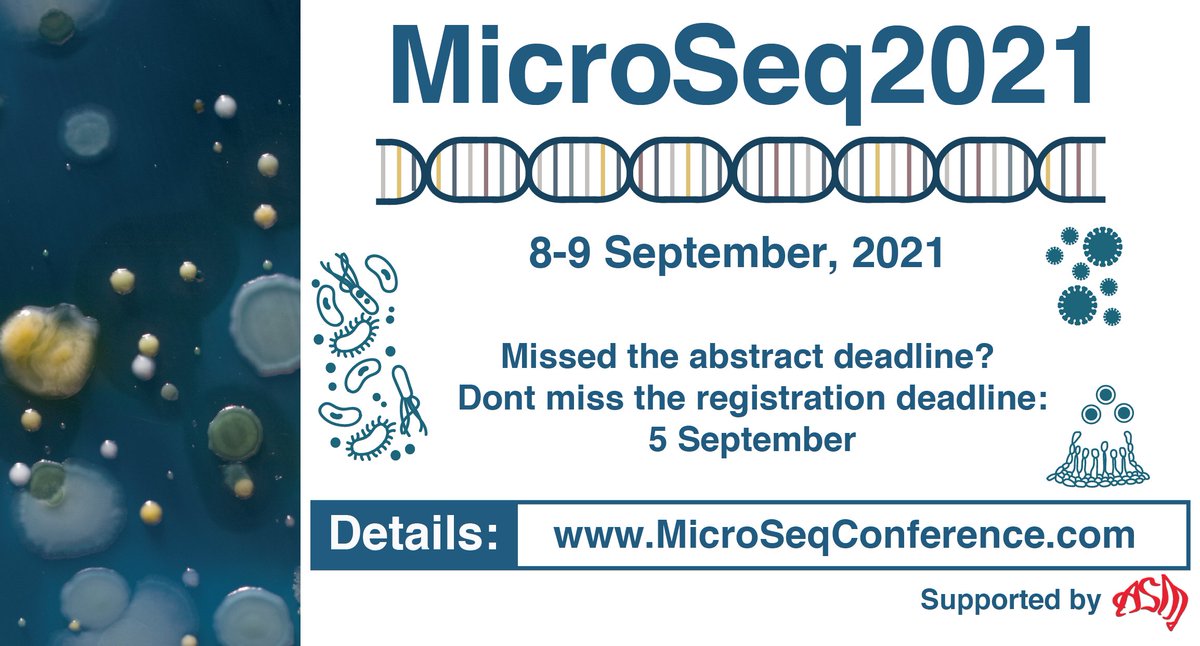 MicroSeq2021

8-9 September, 2021

Missed the abstract deadline?
Dont miss the registration deadline:
5 September

Details: www.MicroSeqConference.com

Supported by ASM